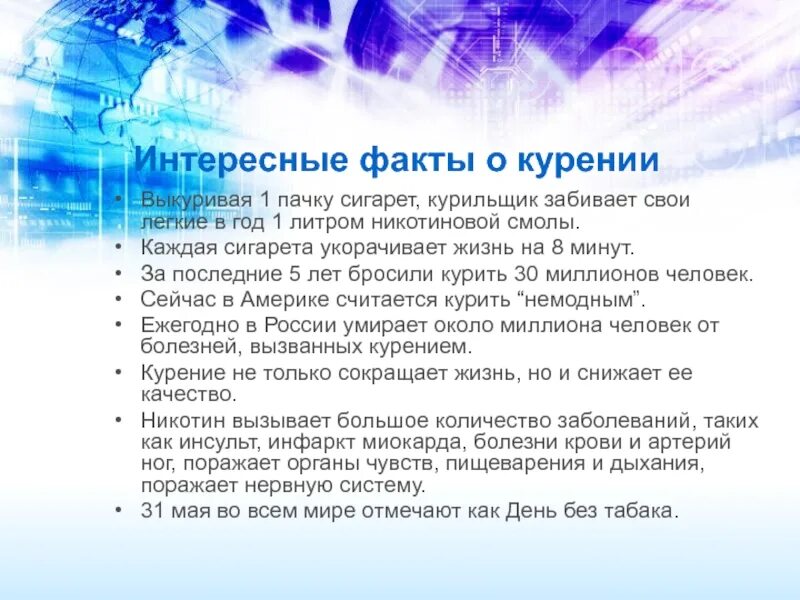 Интересные факты о курении

• Выкуривая 1 пачку сигарет, курильщик забивает свои легкие в год 1 литром никотиновой смолы.
• Каждая сигарета укорачивает жизнь на 8 минут.
• За последние 5 лет бросили курить 30 миллионов человек.
• Сейчас в Америке считается курить “немодным”.
• Ежегодно в России умирает около миллиона человек от болезней, вызванных курением.
• Курение не только сокращает жизнь, но и снижает ее качество.
• Никотин вызывает большое количество заболеваний, таких как инсульт, инфаркт миокарда, болезни крови и артерий ног, поражает органы чувств, пищеварения и дыхания, поражает нервную систему.
• 31 мая во всем мире отмечают как День без табака.